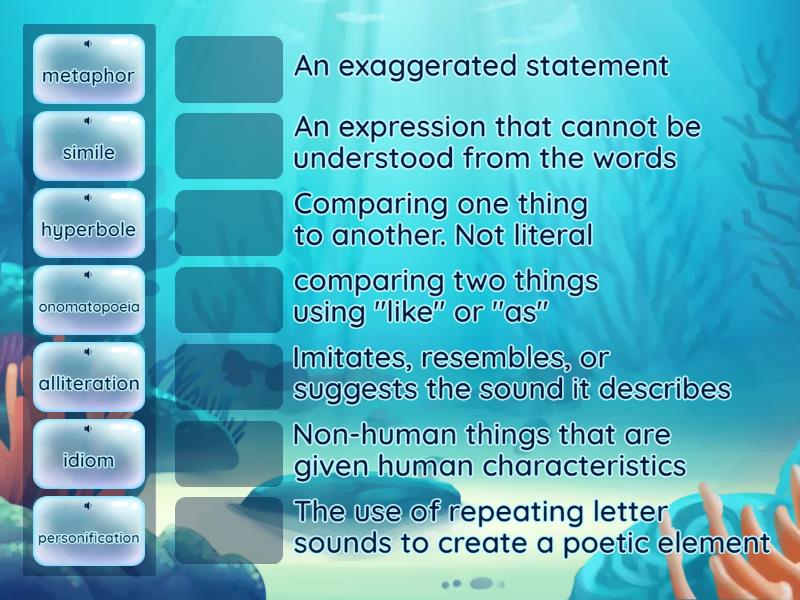 metaphor

simile

hyperbole

onomatopoeia

alliteration

idiom

personification

An exaggerated statement

An expression that cannot be understood from the words

Comparing one thing to another. Not literal

comparing two things using "like" or "as"

Imitates, resembles, or suggests the sound it describes

Non-human things that are given human characteristics

The use of repeating letter sounds to create a poetic element